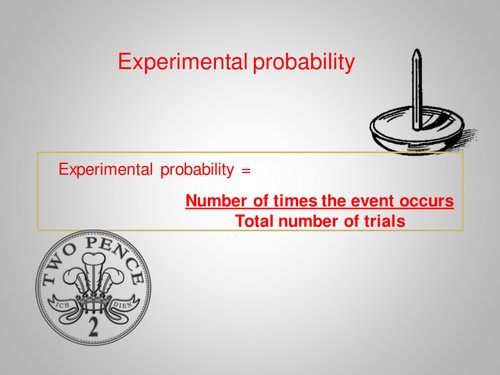 Experimental probability

Experimental probability =

Number of times the event occurs
Total number of trials

TWO PENCE
ICH DIEN
2